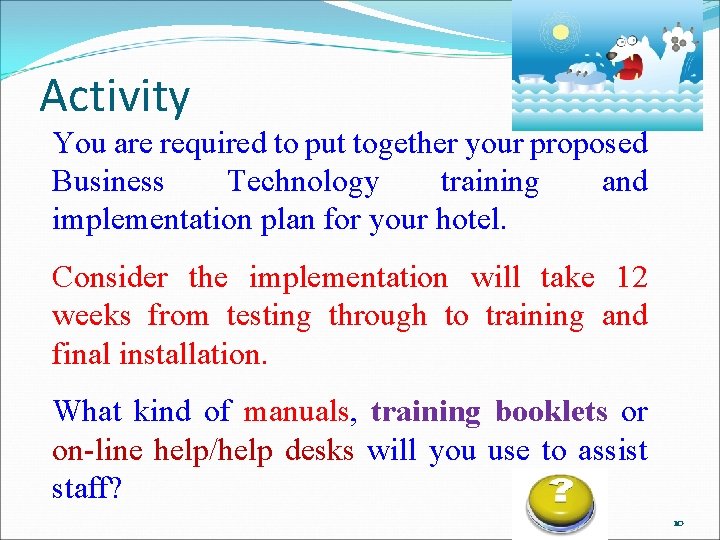 Activity

You are required to put together your proposed Business Technology training and implementation plan for your hotel.

Consider the implementation will take 12 weeks from testing through to training and final installation.

What kind of manuals, training booklets or on-line help/help desks will you use to assist staff?

?

10